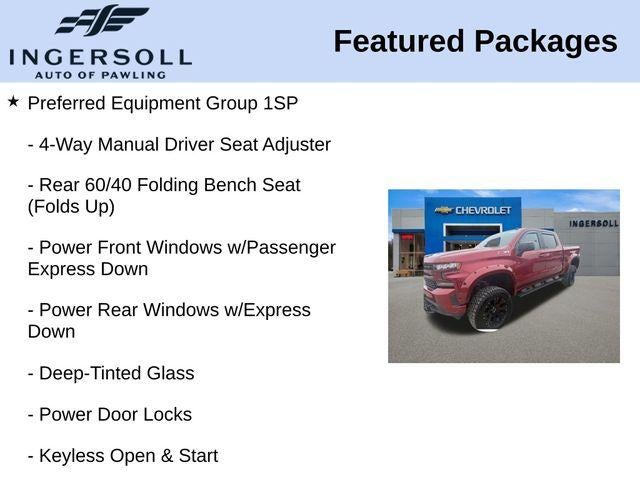 INGERSOLL
AUTO OF PAWLING

Featured Packages

★ Preferred Equipment Group 1SP

- 4-Way Manual Driver Seat Adjuster

- Rear 60/40 Folding Bench Seat (Folds Up)

- Power Front Windows w/Passenger Express Down

- Power Rear Windows w/Express Down

- Deep-Tinted Glass

- Power Door Locks

- Keyless Open & Start

CHEVROLET

INGERSOLL